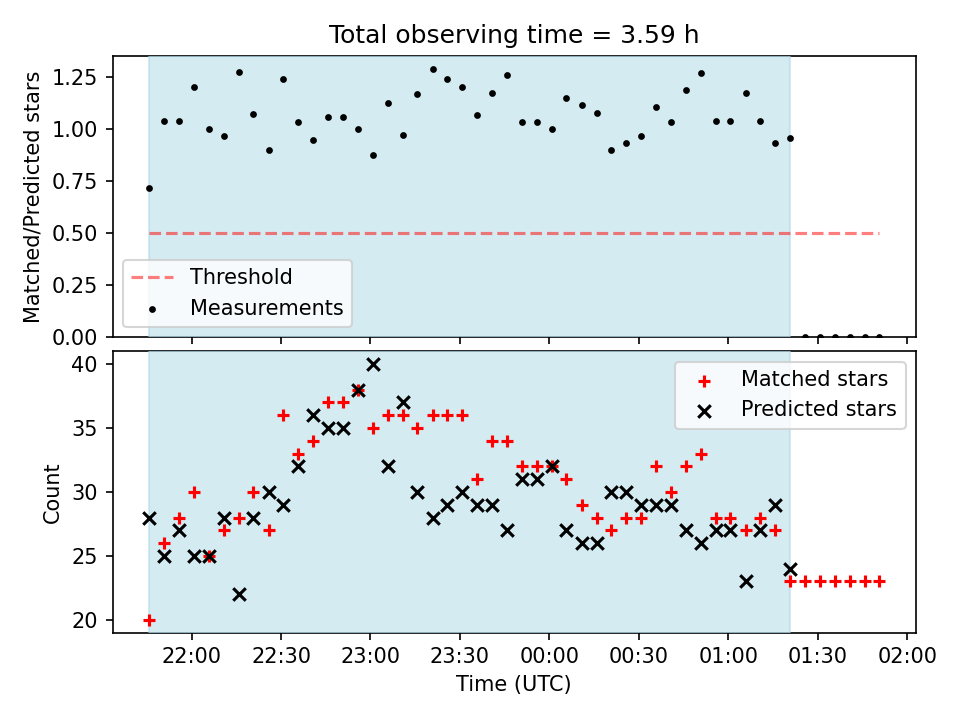 Total observing time = 3.59 h

Matched/Predicted stars

1.25
1.00
0.75
0.50
0.25
0.00

Threshold
Measurements

Count

40
35
30
25
20

Matched stars
Predicted stars

22:00 22:30 23:00 23:30 00:00 00:30 01:00 01:30 02:00

Time (UTC)